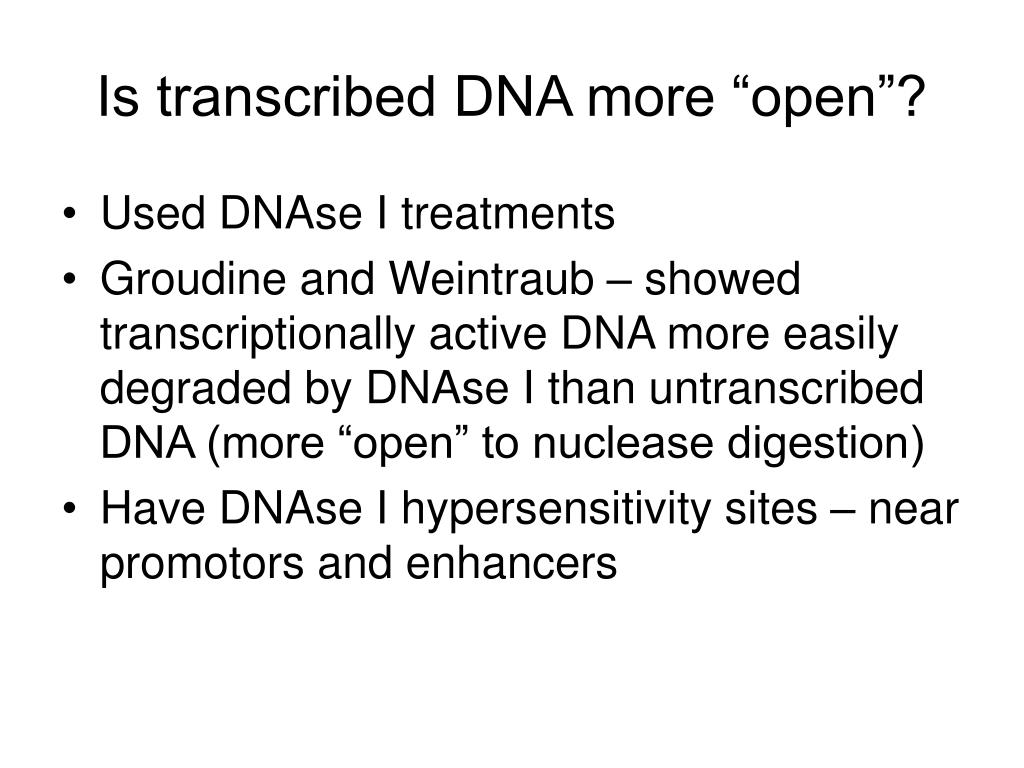 Is transcribed DNA more “open”?

• Used DNAse I treatments
• Groudine and Weintraub – showed transcriptionally active DNA more easily degraded by DNAse I than untranscribed DNA (more “open” to nuclease digestion)
• Have DNAse I hypersensitivity sites – near promotors and enhancers